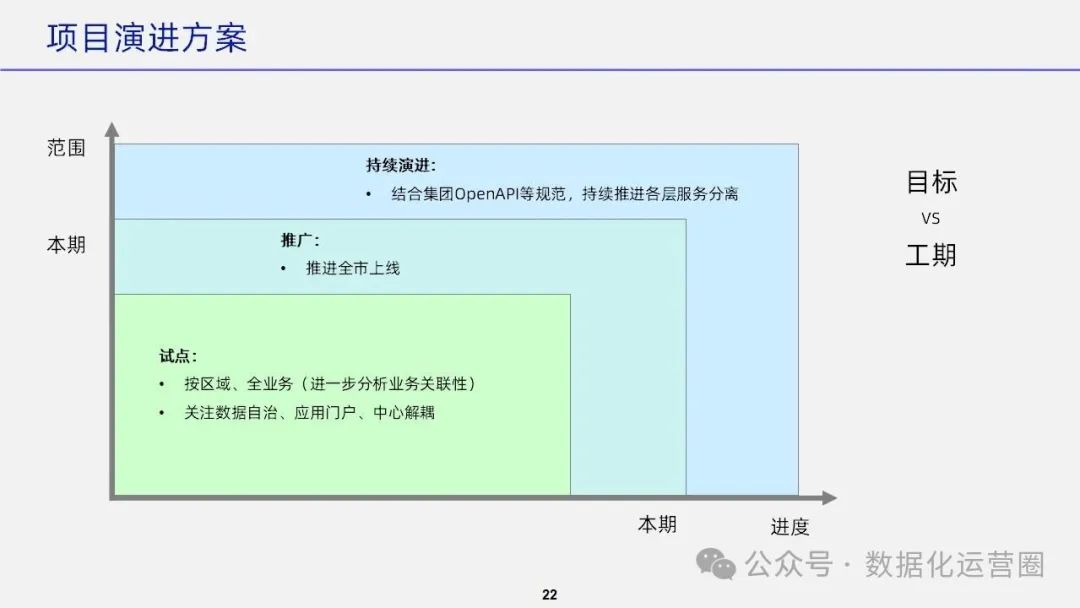 项目演进方案

范围

本期

持续演进：

• 结合集团OpenAPI等规范，持续推进各层服务分离

推广：

• 推进全市上线

试点：

• 按区域、全业务（进一步分析业务关联性）

• 关注数据自治、应用门户、中心解耦

本期

进度

目标
VS
工期

公众号 · 数据化运营圈

22